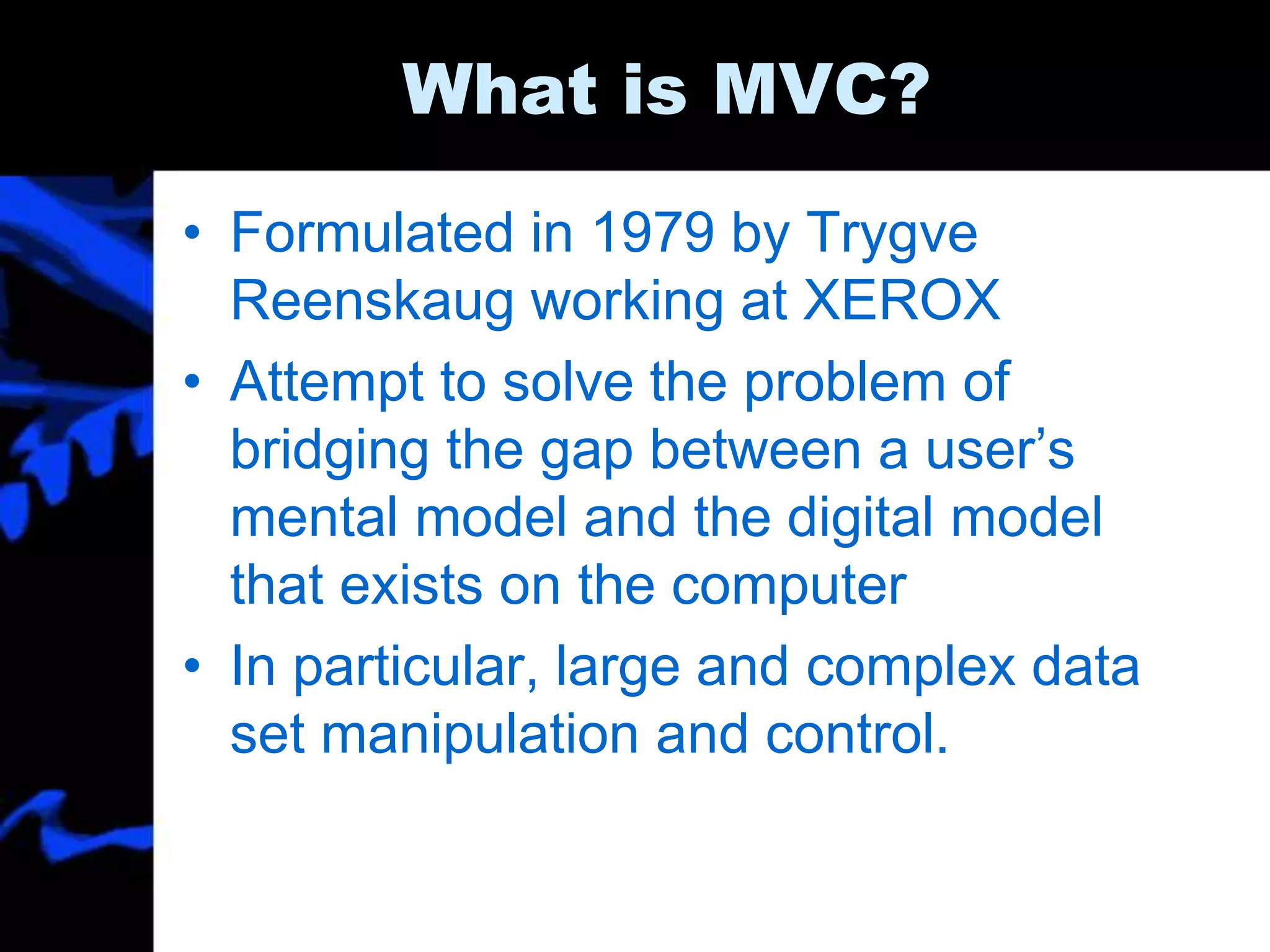 What is MVC?

• Formulated in 1979 by Trygve Reenskaug working at XEROX
• Attempt to solve the problem of bridging the gap between a user’s mental model and the digital model that exists on the computer
• In particular, large and complex data set manipulation and control.